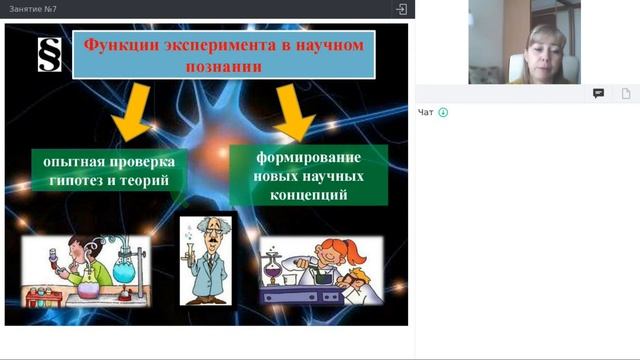 Занятие №7

§

Функции эксперимента в научном познании

опытная проверка гипотез и теорий

формирование новых научных концепций

Чат